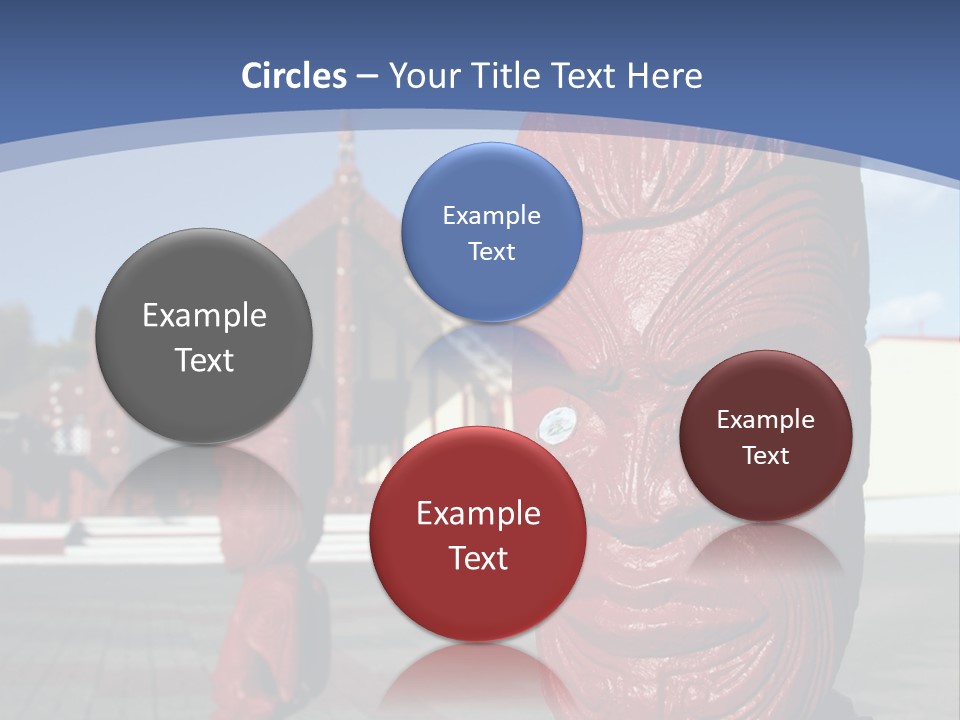 Circles – Your Title Text Here

Example Text

Example Text

Example Text

Example Text